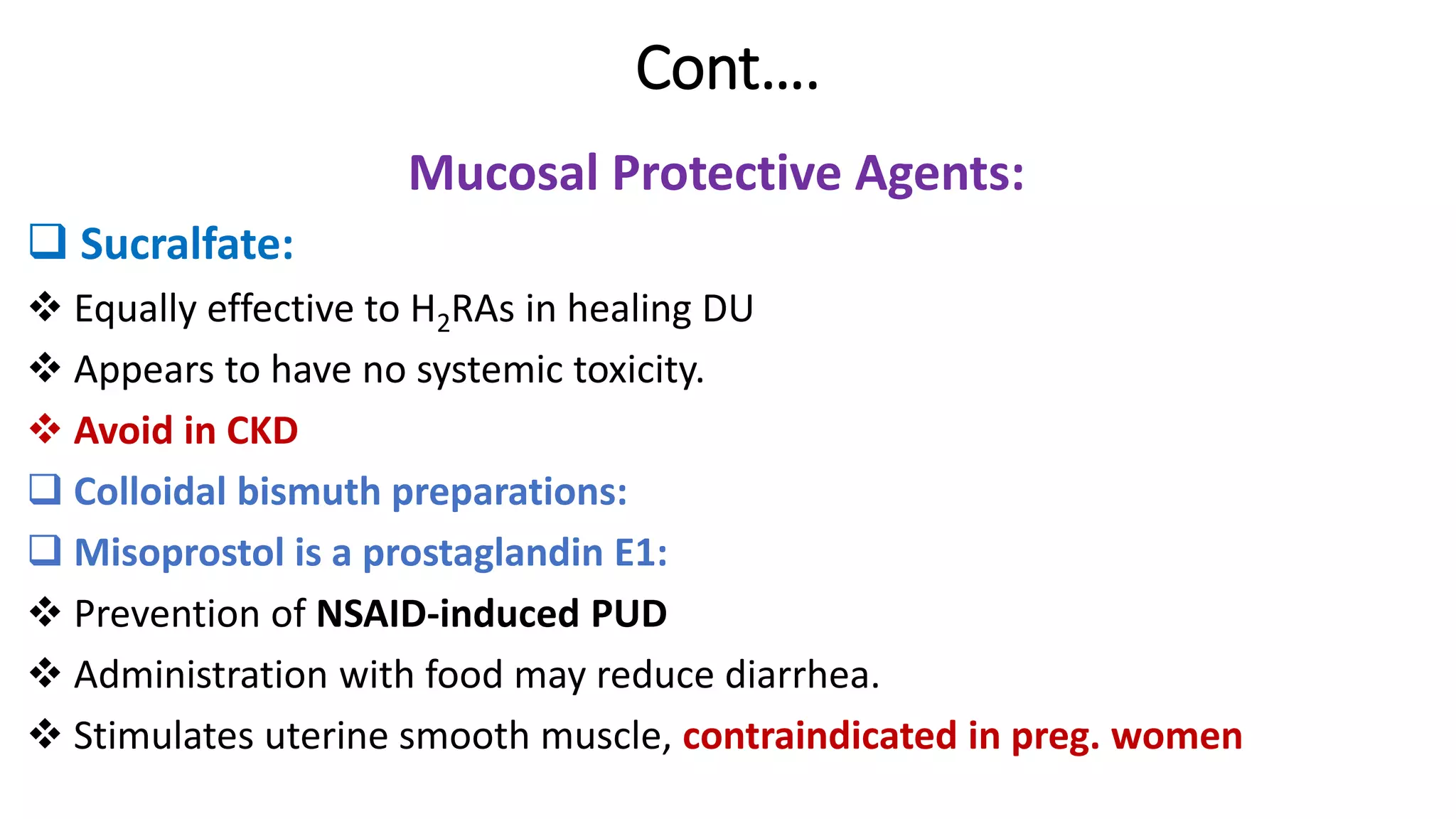 Cont….

Mucosal Protective Agents:

❑ Sucralfate:

❖ Equally effective to $H_2$RAs in healing DU

❖ Appears to have no systemic toxicity.

❖ Avoid in CKD

❑ Colloidal bismuth preparations:

❑ Misoprostol is a prostaglandin E1:

❖ Prevention of NSAID-induced PUD

❖ Administration with food may reduce diarrhea.

❖ Stimulates uterine smooth muscle, contraindicated in preg. women